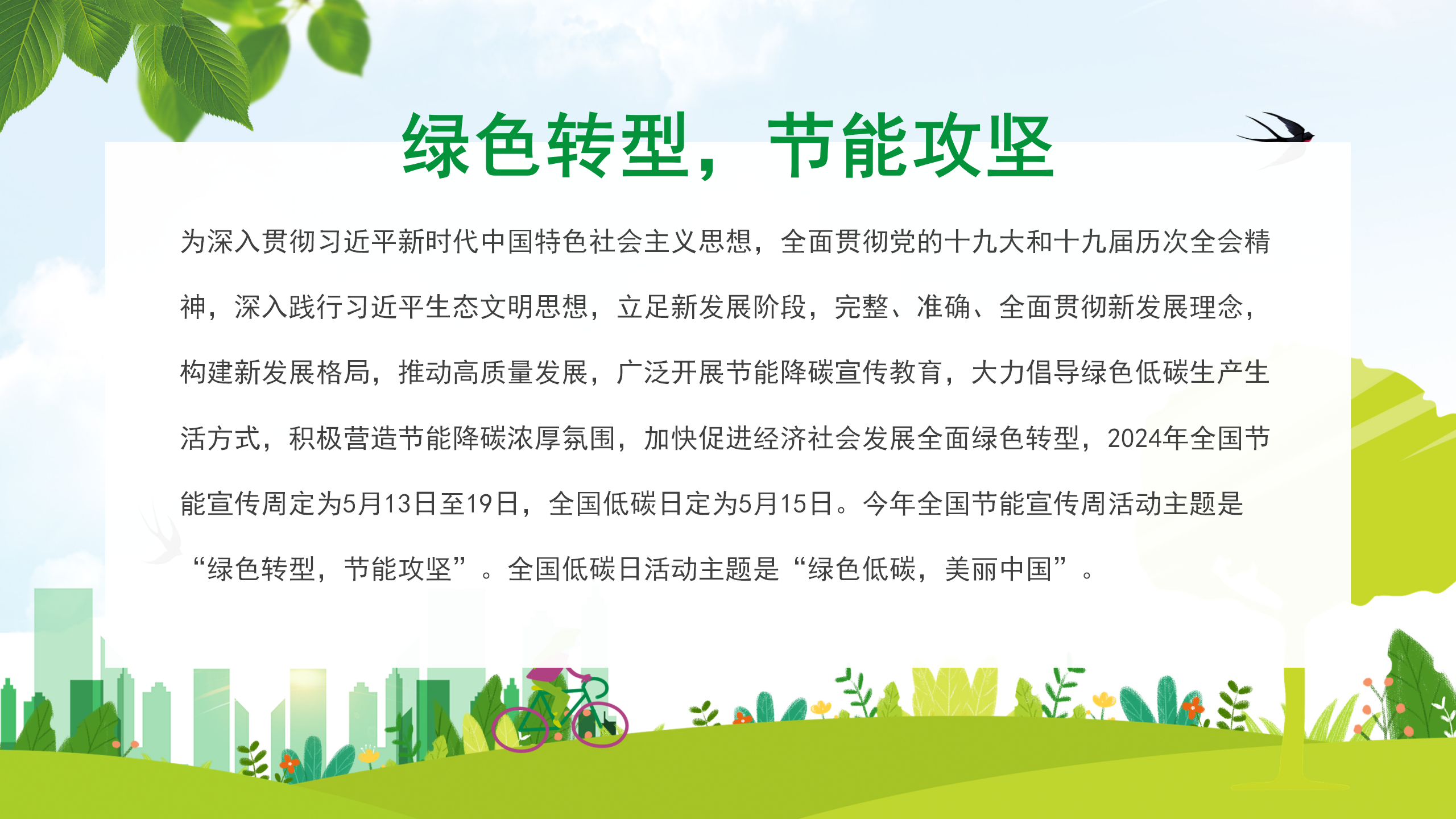 绿色转型，节能攻坚

为深入贯彻习近平新时代中国特色社会主义思想，全面贯彻党的十九大和十九届历次全会精神，深入践行习近平生态文明思想，立足新发展阶段，完整、准确、全面贯彻新发展理念，构建新发展格局，推动高质量发展，广泛开展节能降碳宣传教育，大力倡导绿色低碳生产生活方式，积极营造节能降碳浓厚氛围，加快促进经济社会发展全面绿色转型，2024年全国节能宣传周定为5月13日至19日，全国低碳日定为5月15日。今年全国节能宣传周活动主题是“绿色转型，节能攻坚”。全国低碳日活动主题是“绿色低碳，美丽中国”。